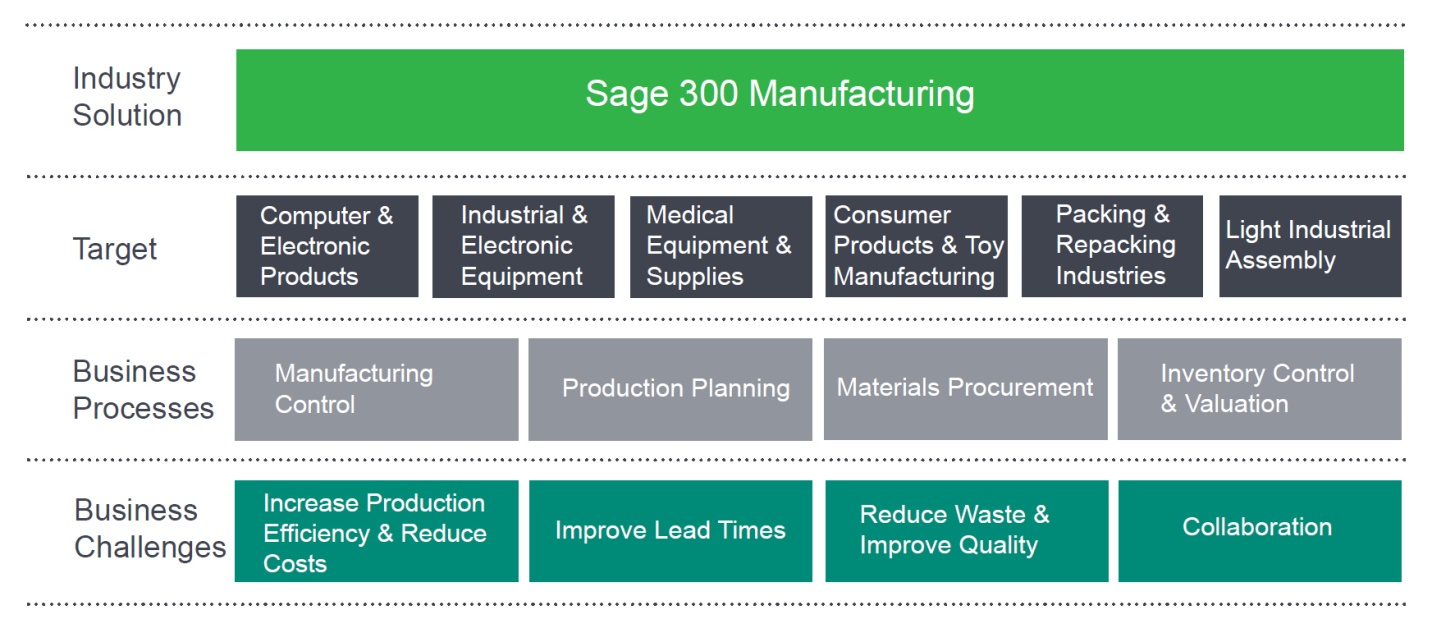 Industry Solution

Sage 300 Manufacturing

Target

Computer & Electronic Products

Industrial & Electronic Equipment

Medical Equipment & Supplies

Consumer Products & Toy Manufacturing

Packing & Repacking Industries

Light Industrial Assembly

Business Processes

Manufacturing Control

Production Planning

Materials Procurement

Inventory Control & Valuation

Business Challenges

Increase Production Efficiency & Reduce Costs

Improve Lead Times

Reduce Waste & Improve Quality

Collaboration